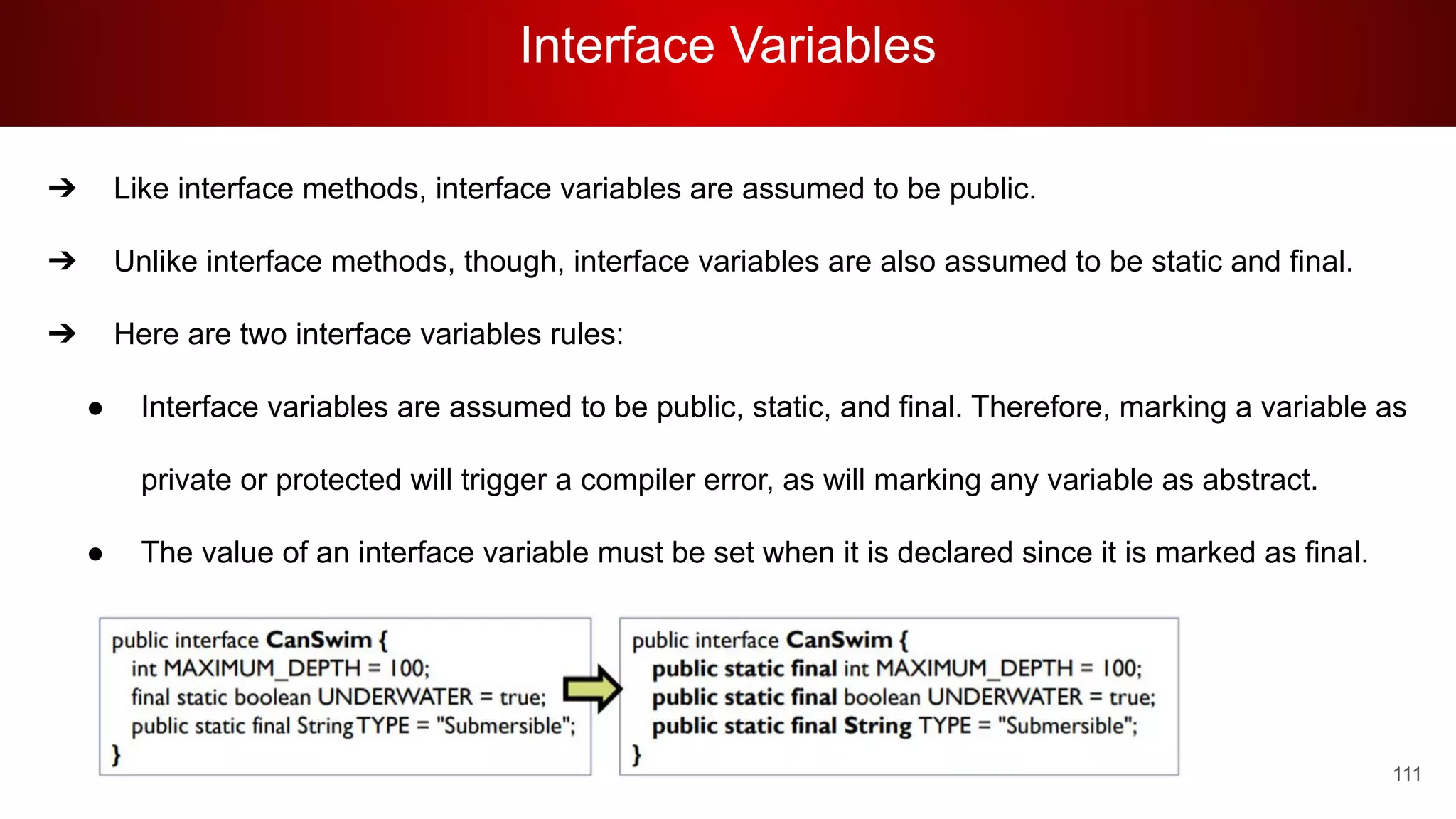 Interface Variables

➔ Like interface methods, interface variables are assumed to be public.

➔ Unlike interface methods, though, interface variables are also assumed to be static and final.

➔ Here are two interface variables rules:

● Interface variables are assumed to be public, static, and final. Therefore, marking a variable as private or protected will trigger a compiler error, as will marking any variable as abstract.

● The value of an interface variable must be set when it is declared since it is marked as final.

public interface CanSwim {
int MAXIMUM_DEPTH = 100;
final static boolean UNDERWATER = true;
public static final String TYPE = "Submersible";
}

public interface CanSwim {
public static final int MAXIMUM_DEPTH = 100;
public static final boolean UNDERWATER = true;
public static final String TYPE = "Submersible";
}

111